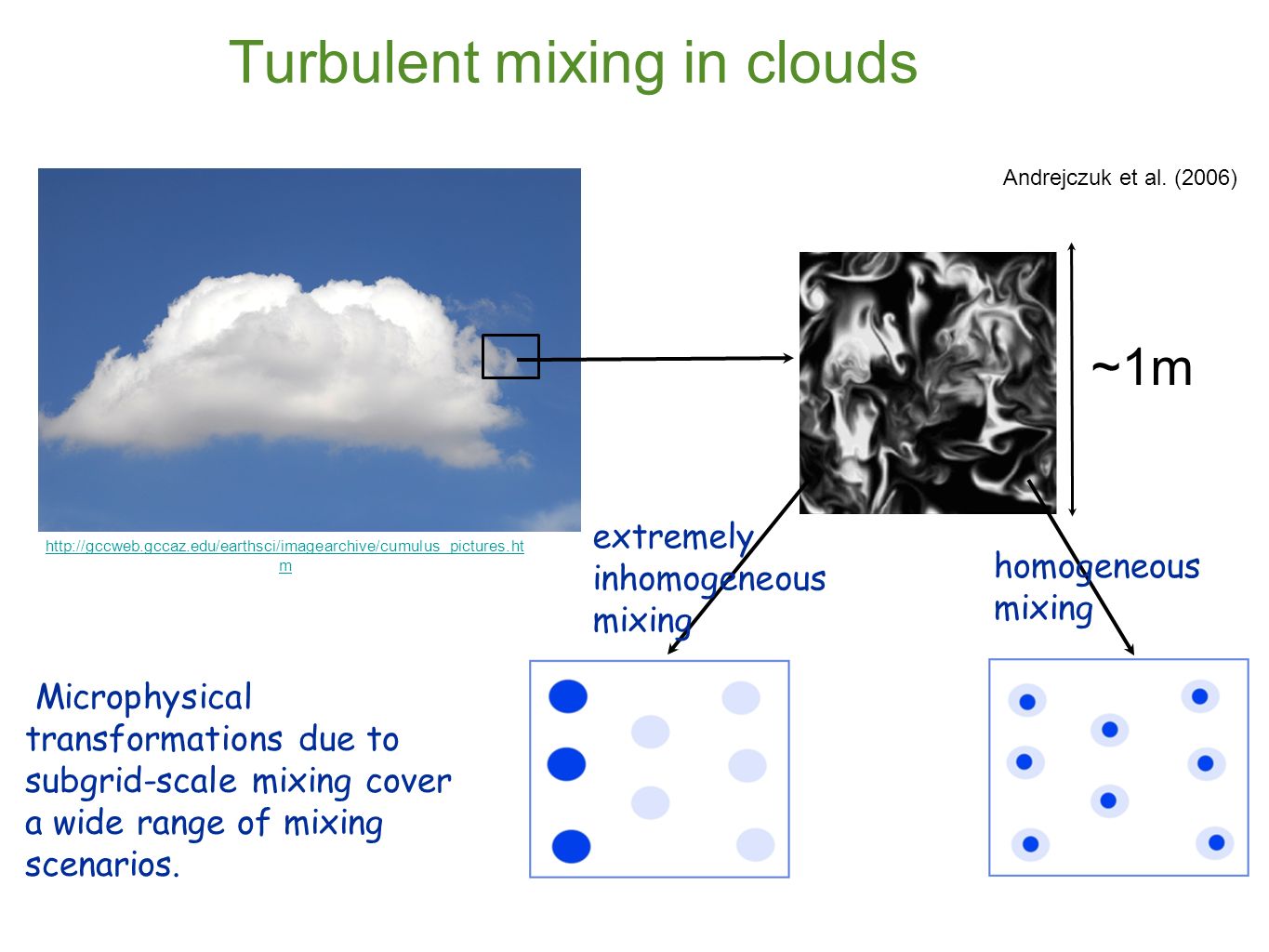 Turbulent mixing in clouds

Andrejczuk et al. (2006)

~1m

http://gccweb.gccaz.edu/earthsci/imagearchive/cumulus_pictures.htm

extremely inhomogeneous mixing

homogeneous mixing

Microphysical transformations due to subgrid-scale mixing cover a wide range of mixing scenarios.